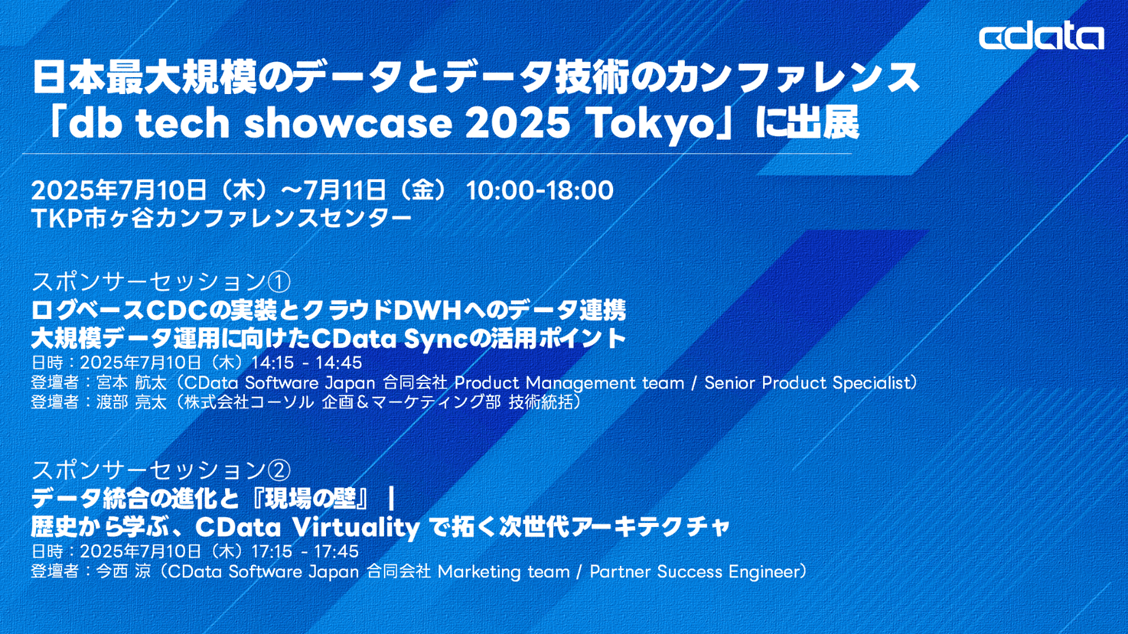 cdata

日本最大規模のデータとデータ技術のカンファレンス
「db tech showcase 2025 Tokyo」に出展

2025年7月10日（木）～7月11日（金） 10:00-18:00
TKP市ヶ谷カンファレンスセンター

スポンサーセッション①
ログベースCDCの実装とクラウドDWHへのデータ連携
大規模データ運用に向けたCData Syncの活用ポイント
日時：2025年7月10日（木）14:15 - 14:45
登壇者：宮本 航太（CData Software Japan 合同会社 Product Management team / Senior Product Specialist）
登壇者：渡部 亮太（株式会社コーソル 企画＆マーケティング部 技術統括）

スポンサーセッション②
データ統合の進化と『現場の壁』｜
歴史から学ぶ、CData Virtuality で拓く次世代アーキテクチャ
日時：2025年7月10日（木）17:15 - 17:45
登壇者：今西 涼（CData Software Japan 合同会社 Marketing team / Partner Success Engineer）